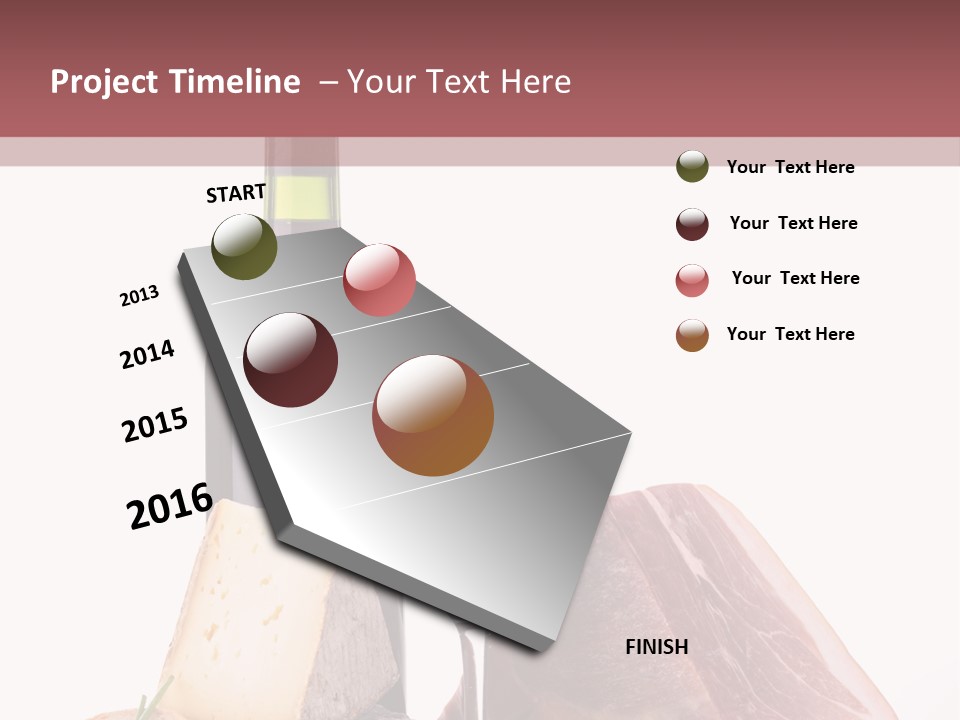 Project Timeline – Your Text Here

START

2013

2014

2015

2016

FINISH

Your Text Here

Your Text Here

Your Text Here

Your Text Here